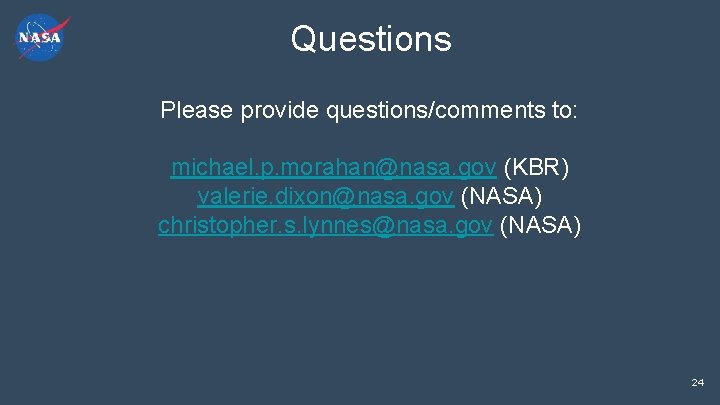 NASA

Questions

Please provide questions/comments to:

michael.p.morahan@nasa.gov (KBR)
valerie.dixon@nasa.gov (NASA)
christopher.s.lynnes@nasa.gov (NASA)

24